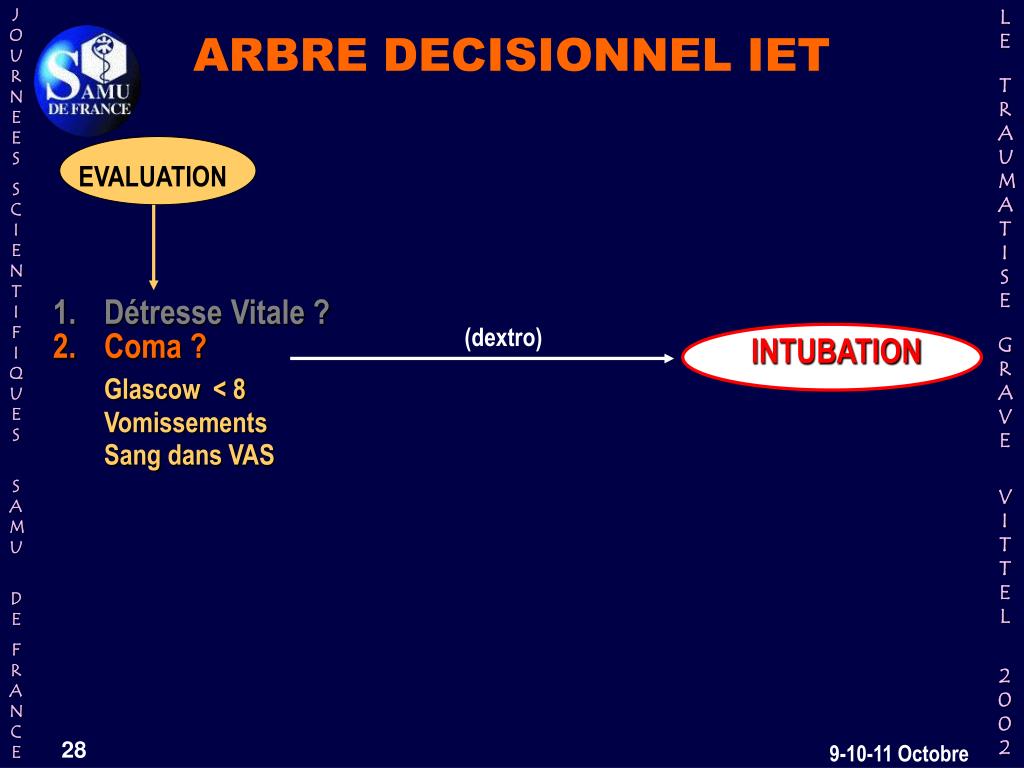 JOURNEES SCIENTIFIQUES SAMU DE FRANCE

SAMU DE FRANCE

ARBRE DECISIONNEL IET

LE TRAUMATISE GRAVE VITTEL 2002

EVALUATION

1. Détresse Vitale ?
2. Coma ?

Glascow < 8
Vomissements
Sang dans VAS

(dextro)

INTUBATION

28

9-10-11 Octobre